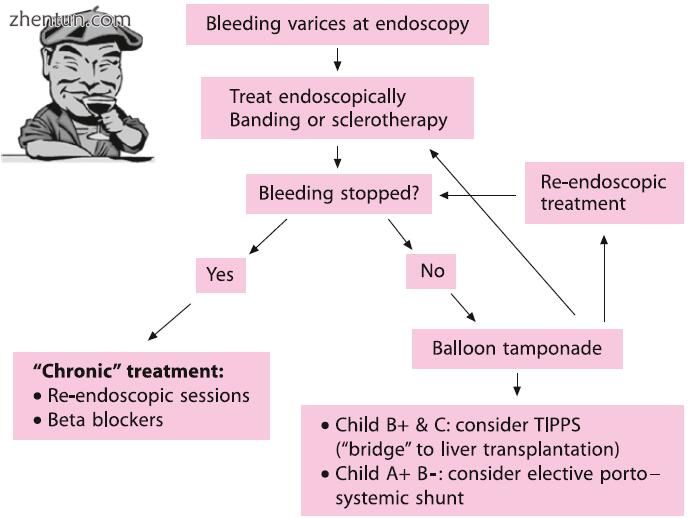 zhentun.com

Bleeding varices at endoscopy

Treat endoscopically
Banding or sclerotherapy

Bleeding stopped?

Re-endoscopic treatment

Yes

No

Balloon tamponade

"Chronic" treatment:
• Re-endoscopic sessions
• Beta blockers

• Child B+ & C: consider TIPPS ("bridge" to liver transplantation)
• Child A+ B-: consider elective porto–systemic shunt